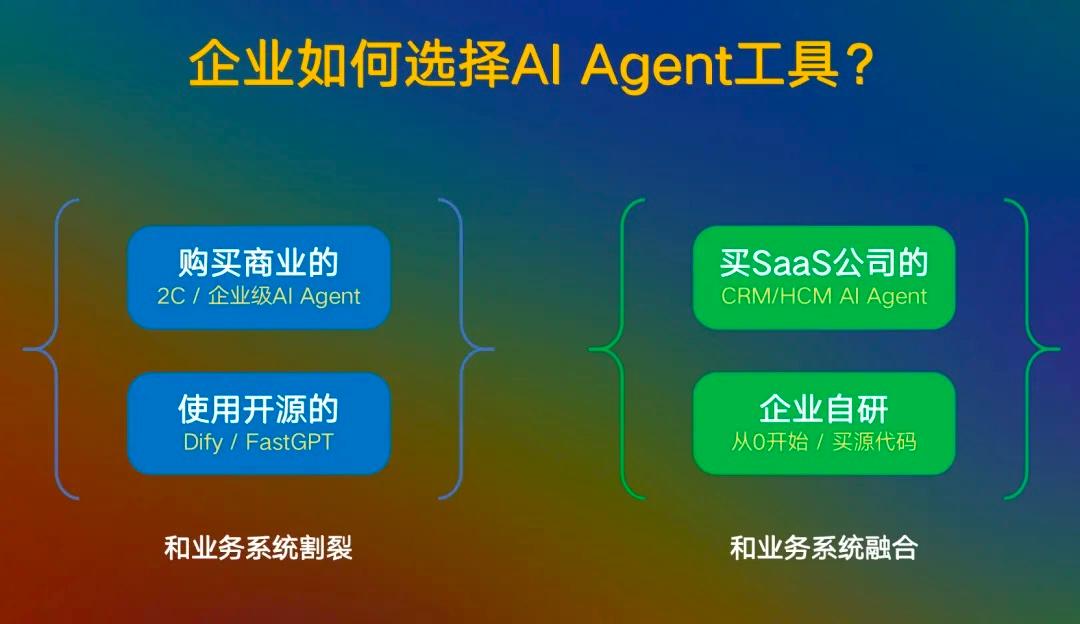 企业如何选择AI Agent工具？

购买商业的
2C / 企业级AI Agent

使用开源的
Dify / FastGPT

和业务系统割裂

买SaaS公司的
CRM/HCM AI Agent

企业自研
从0开始 / 买源代码

和业务系统融合